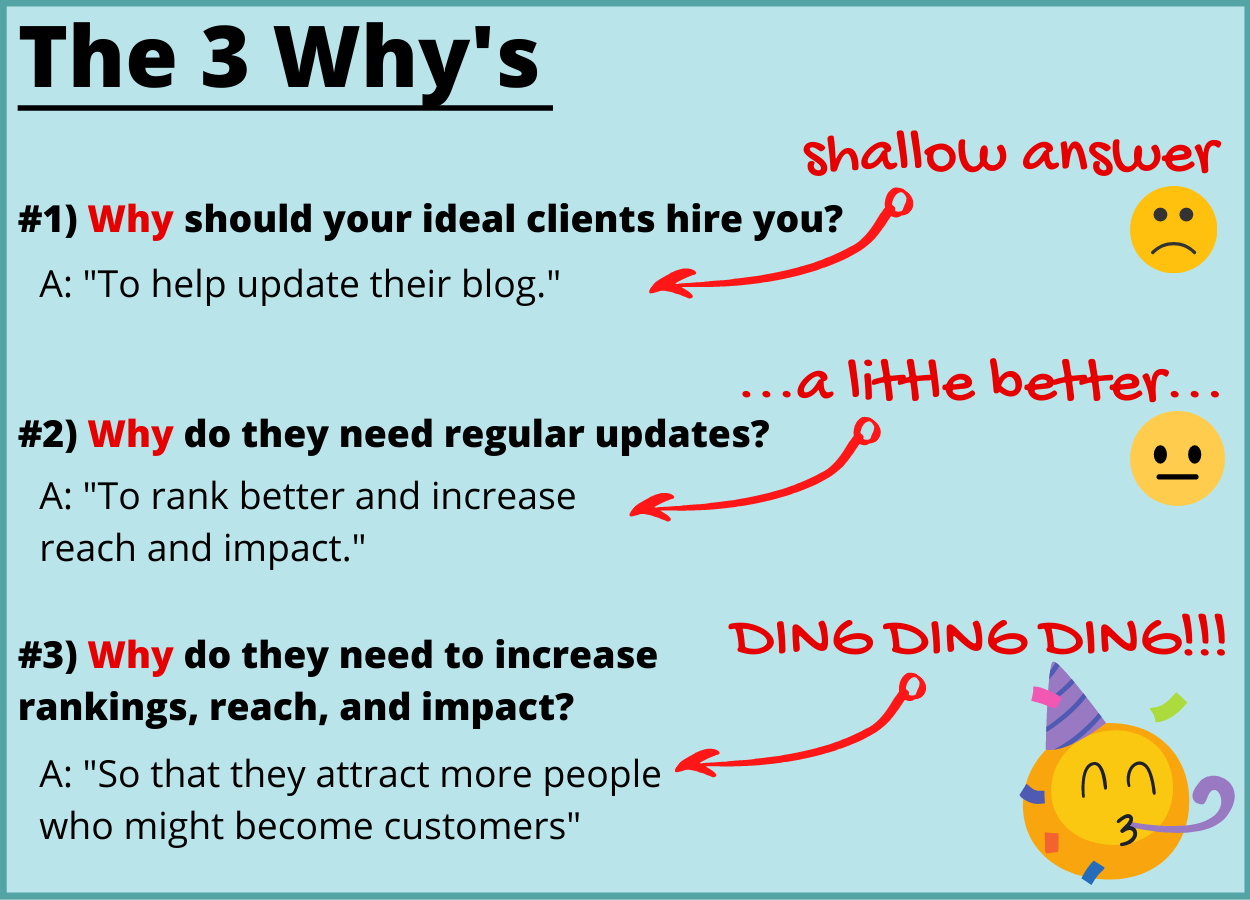 The 3 Why's

shallow answer

#1) Why should your ideal clients hire you?

A: "To help update their blog."

...a little better...

#2) Why do they need regular updates?

A: "To rank better and increase reach and impact."

DING DING DING!!!

#3) Why do they need to increase rankings, reach, and impact?

A: "So that they attract more people who might become customers"